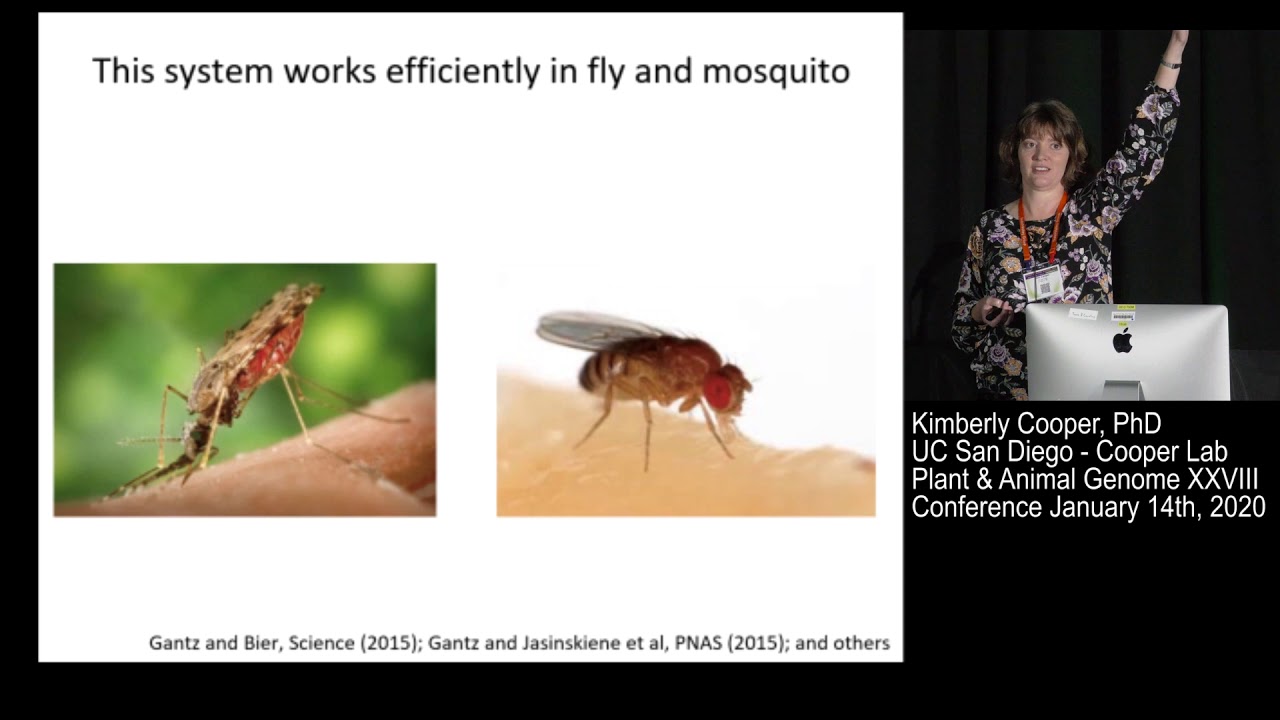 This system works efficiently in fly and mosquito

Gantz and Bier, Science (2015); Gantz and Jasinskiene et al, PNAS (2015); and others

Kimberly Cooper, PhD
UC San Diego - Cooper Lab
Plant & Animal Genome XXVIII
Conference January 14th, 2020